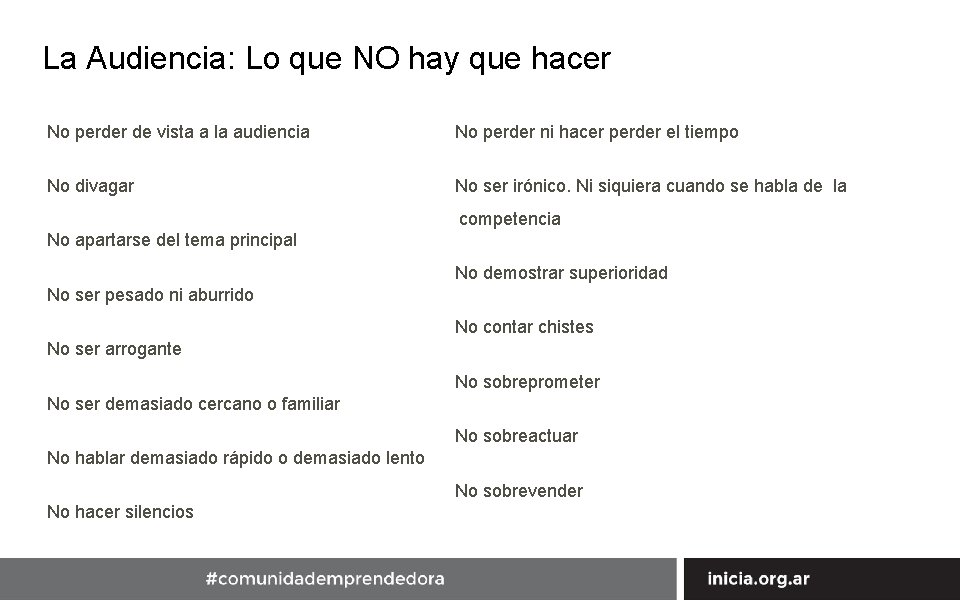 La Audiencia: Lo que NO hay que hacer

No perder de vista a la audiencia

No divagar

No apartarse del tema principal

No ser pesado ni aburrido

No ser arrogante

No ser demasiado cercano o familiar

No hablar demasiado rápido o demasiado lento

No hacer silencios

No perder ni hacer perder el tiempo

No ser irónico. Ni siquiera cuando se habla de la competencia

No demostrar superioridad

No contar chistes

No sobreprometer

No sobreactuar

No sobrevender

#comunidademprendedora

inicia.org.ar